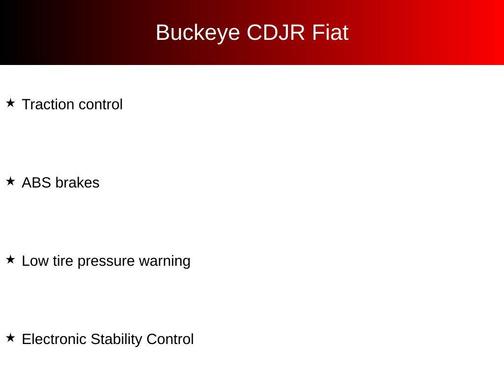 Buckeye CDJR Fiat

★ Traction control

★ ABS brakes

★ Low tire pressure warning

★ Electronic Stability Control